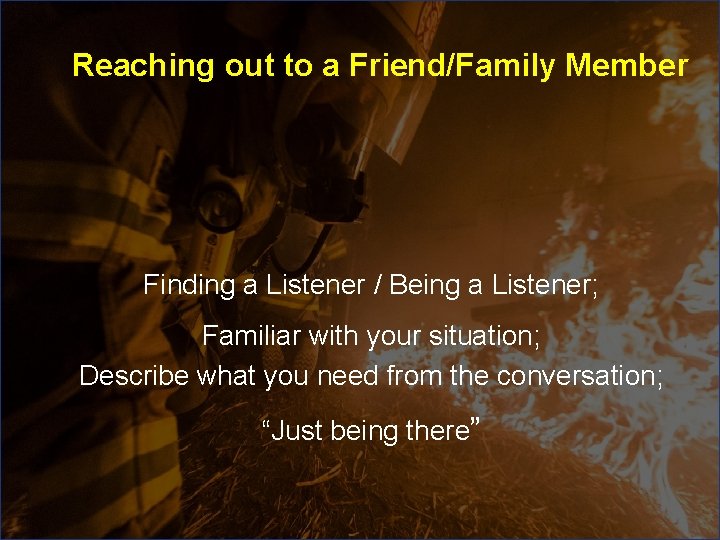 Reaching out to a Friend/Family Member

Finding a Listener / Being a Listener;

Familiar with your situation;
Describe what you need from the conversation;

"Just being there"